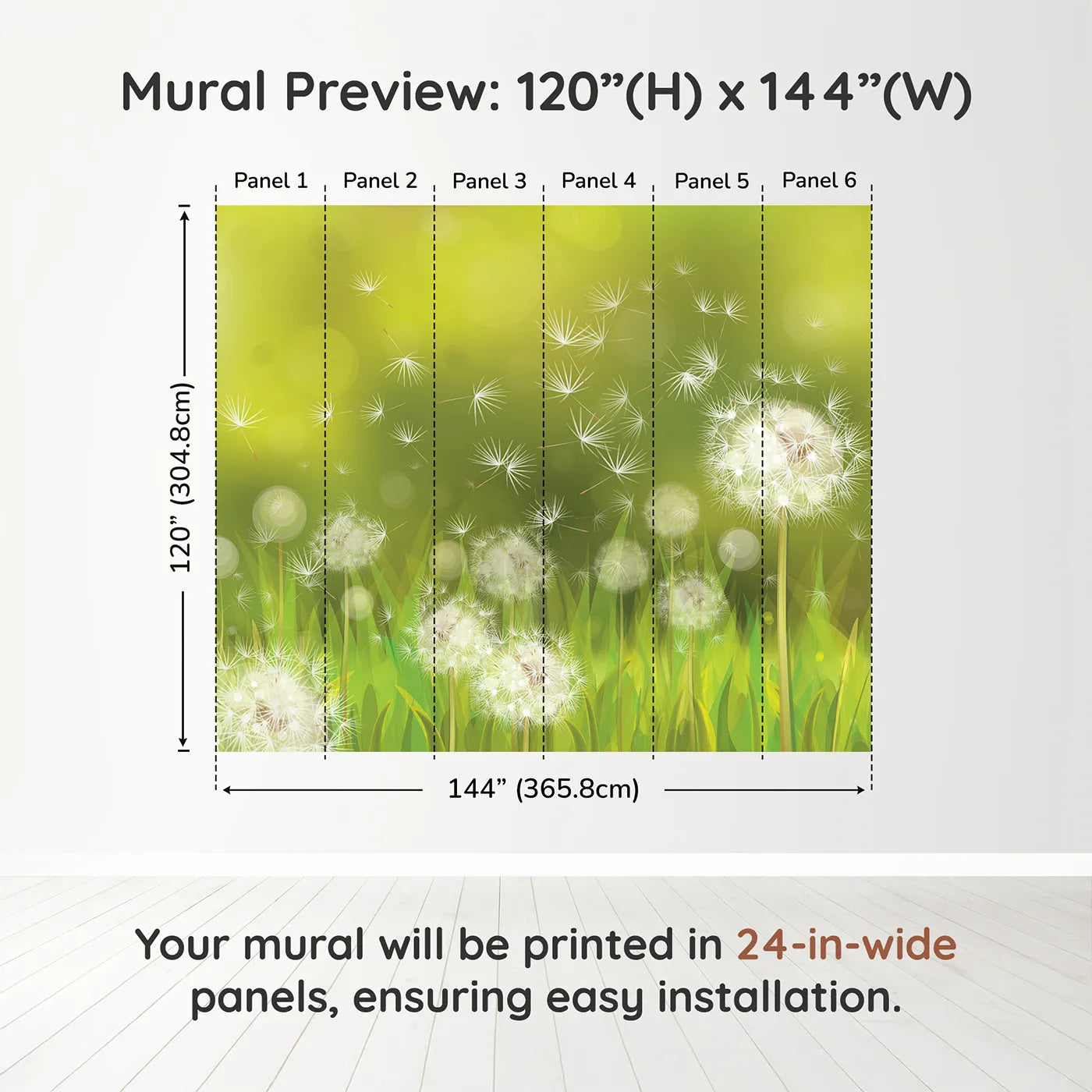 Mural Preview: 120”(H) x 144”(W)

Panel 1 Panel 2 Panel 3 Panel 4 Panel 5 Panel 6

120” (304.8cm)

144” (365.8cm)

Your mural will be printed in 24-in-wide panels, ensuring easy installation.